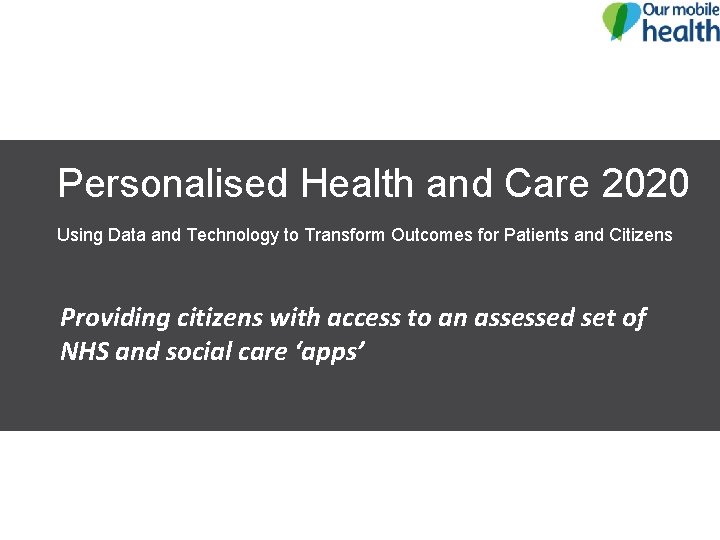 Our mobile health

Personalised Health and Care 2020

Using Data and Technology to Transform Outcomes for Patients and Citizens

Providing citizens with access to an assessed set of NHS and social care ‘apps’